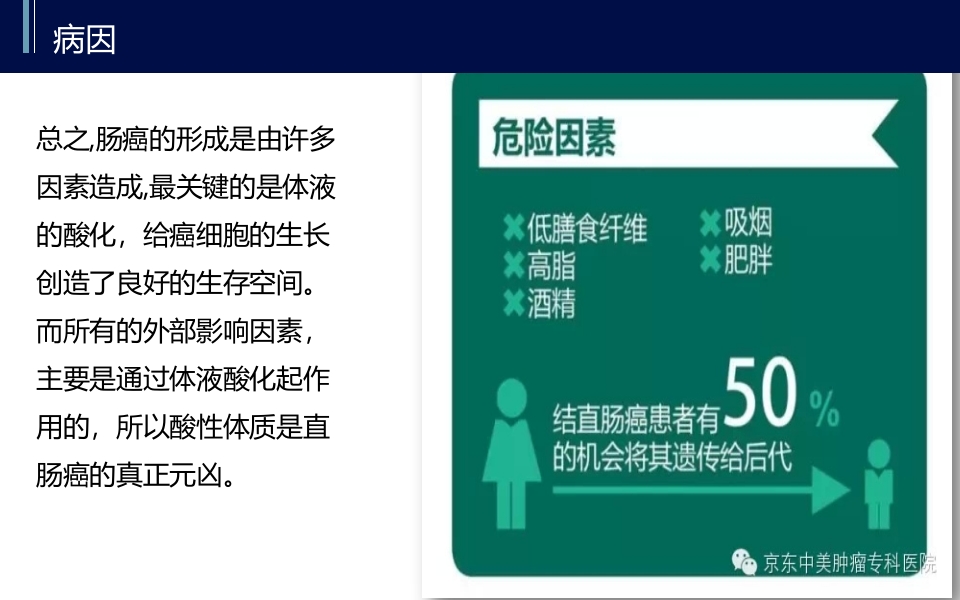 病因

总之,肠癌的形成是由许多因素造成,最关键的是体液的酸化，给癌细胞的生长创造了良好的生存空间。而所有的外部影响因素，主要是通过体液酸化起作用的，所以酸性体质是直肠癌的真正元凶。

危险因素

✖低膳食纤维
✖高脂
✖酒精
✖吸烟
✖肥胖

结直肠癌患者有50%的机会将其遗传给后代

京东中美肿瘤专科医院